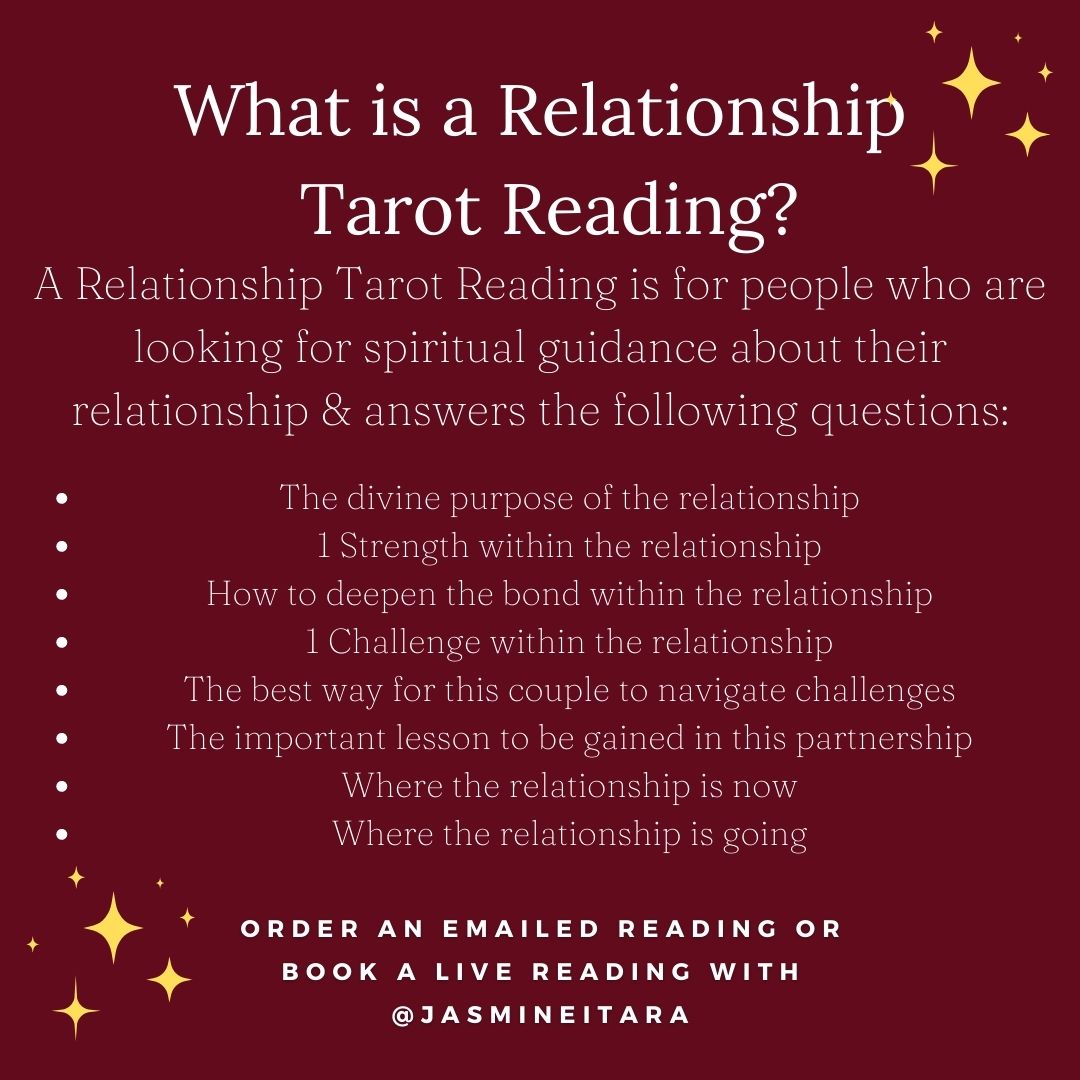 What is a Relationship Tarot Reading?

A Relationship Tarot Reading is for people who are looking for spiritual guidance about their relationship & answers the following questions:

- The divine purpose of the relationship
- 1 Strength within the relationship
- How to deepen the bond within the relationship
- 1 Challenge within the relationship
- The best way for this couple to navigate challenges
- The important lesson to be gained in this partnership
- Where the relationship is now
- Where the relationship is going

ORDER AN EMAILED READING OR BOOK A LIVE READING WITH @JASMINEITARA